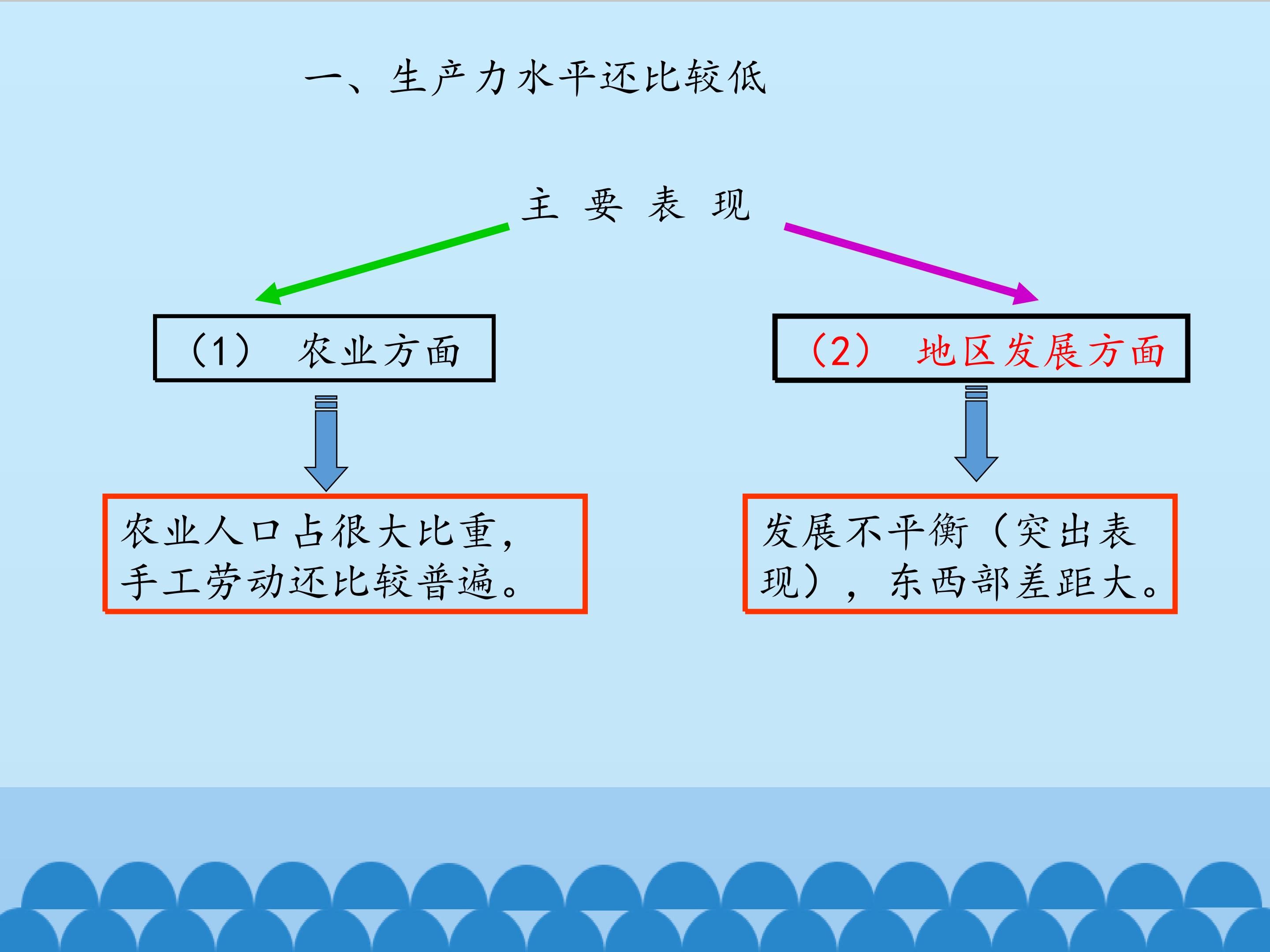 一、生产力水平还比较低

主 要 表 现

（1） 农业方面

（2） 地区发展方面

农业人口占很大比重，手工劳动还比较普遍。

发展不平衡（突出表现），东西部差距大。